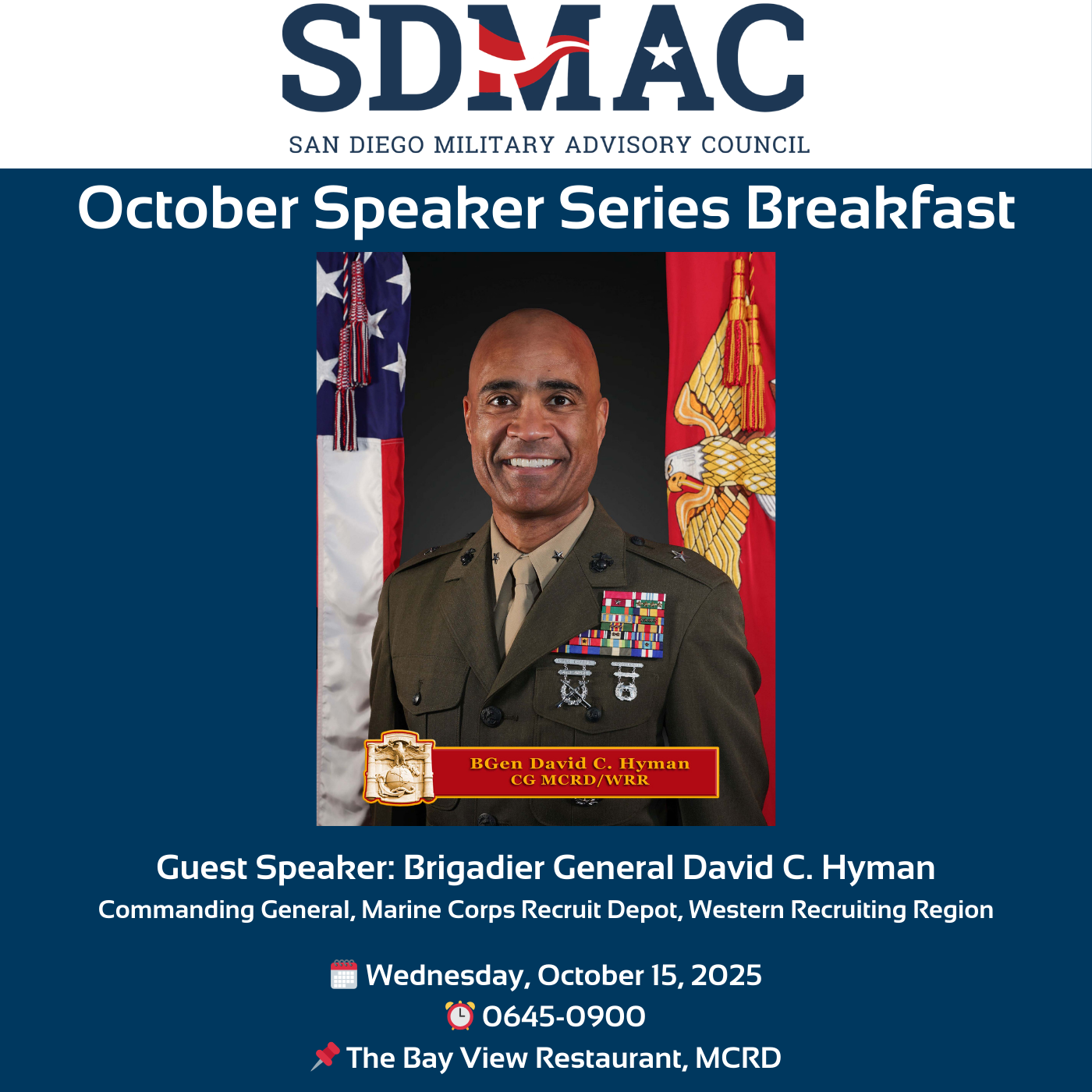 SDMAC
SAN DIEGO MILITARY ADVISORY COUNCIL

October Speaker Series Breakfast

BGen David C. Hyman
CG MCRD/WRR

Guest Speaker: Brigadier General David C. Hyman
Commanding General, Marine Corps Recruit Depot, Western Recruiting Region

Wednesday, October 15, 2025
0645-0900
The Bay View Restaurant, MCRD